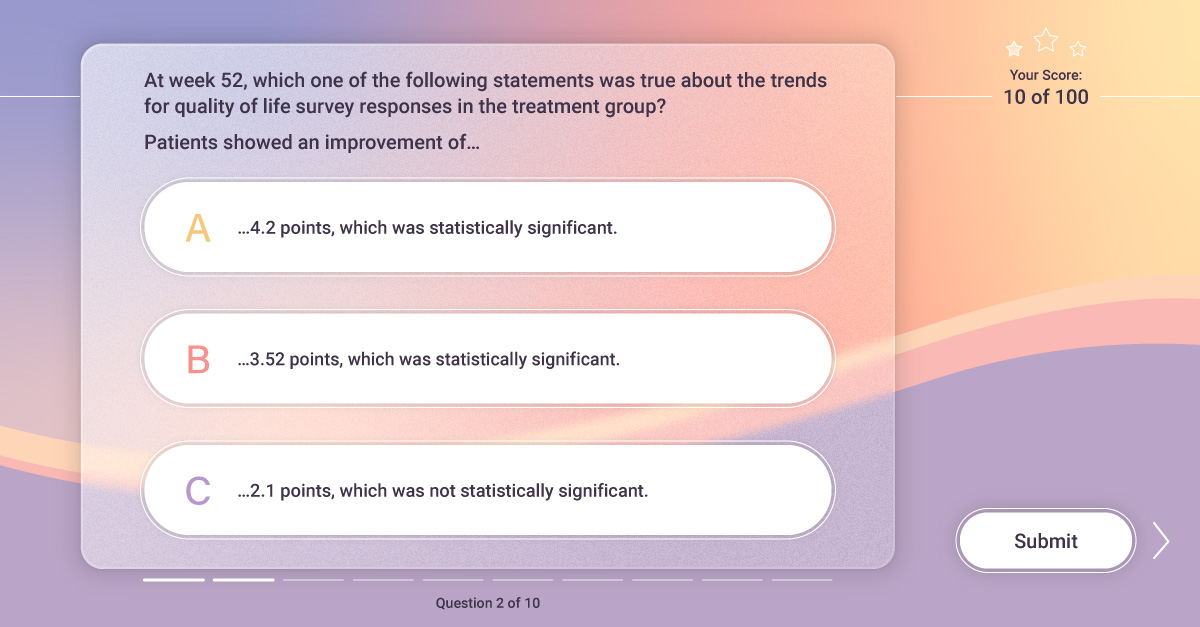 At week 52, which one of the following statements was true about the trends for quality of life survey responses in the treatment group?

Patients showed an improvement of…

A …4.2 points, which was statistically significant.

B …3.52 points, which was statistically significant.

C …2.1 points, which was not statistically significant.

Your Score:
10 of 100

Submit

Question 2 of 10